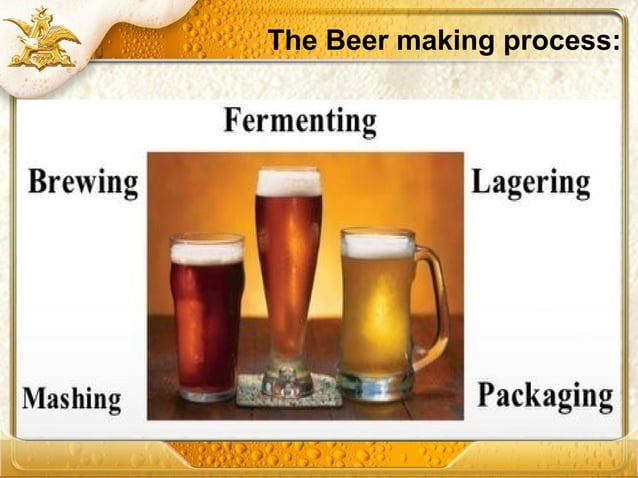 The Beer making process:

Fermenting

Brewing

Lagering

Mashing

Packaging